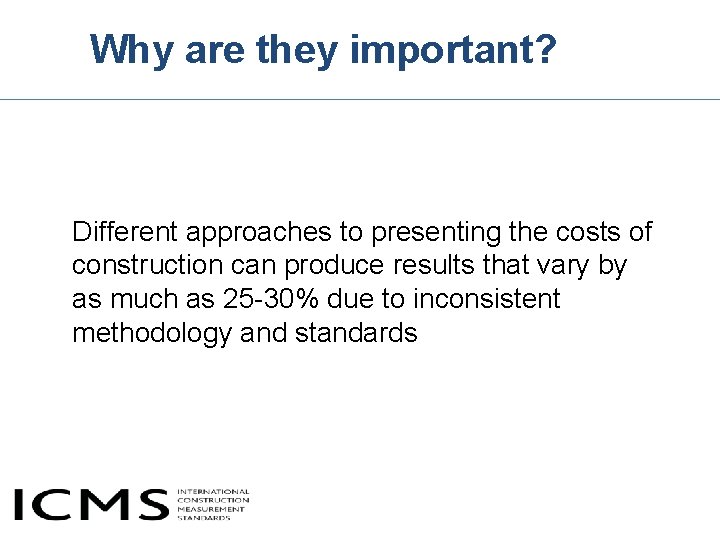 Why are they important?

Different approaches to presenting the costs of construction can produce results that vary by as much as 25-30% due to inconsistent methodology and standards

ICMS INTERNATIONAL CONSTRUCTION MEASUREMENT STANDARDS